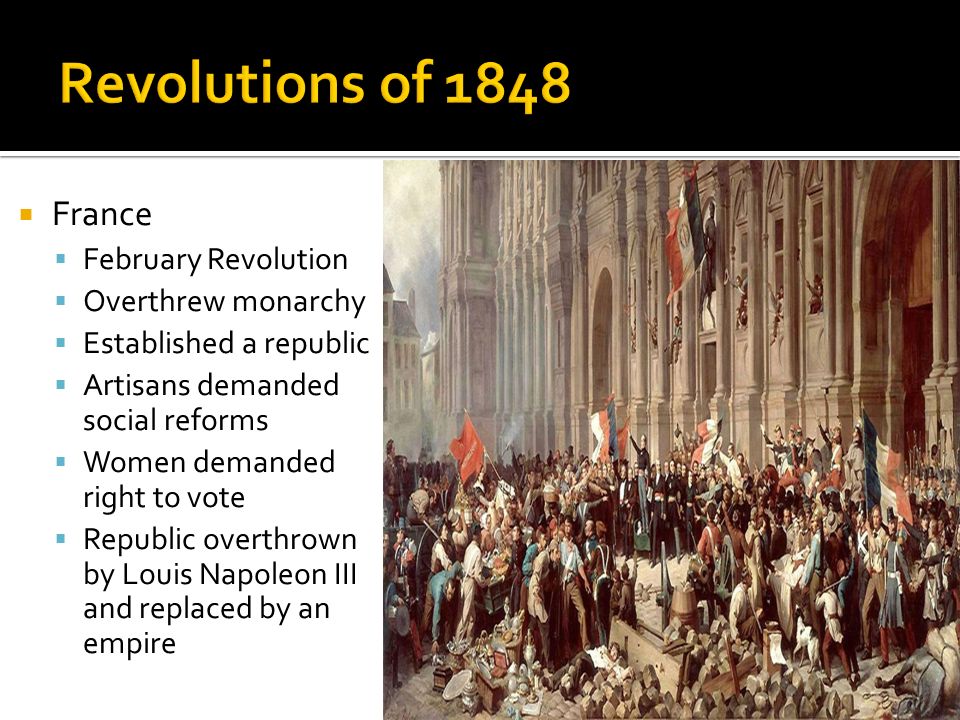 Revolutions of 1848

France
February Revolution
Overthrew monarchy
Established a republic
Artisans demanded social reforms
Women demanded right to vote
Republic overthrown by Louis Napoleon III and replaced by an empire